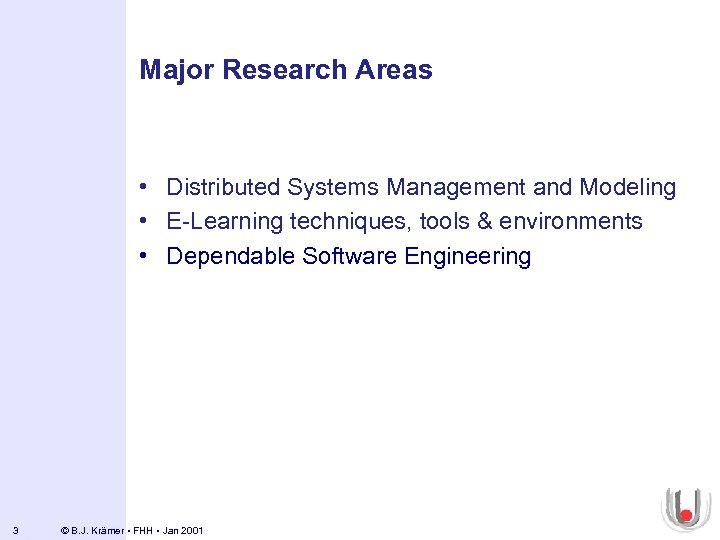 Major Research Areas

• Distributed Systems Management and Modeling
• E-Learning techniques, tools & environments
• Dependable Software Engineering

3 © B.J. Krämer • FHH • Jan 2001